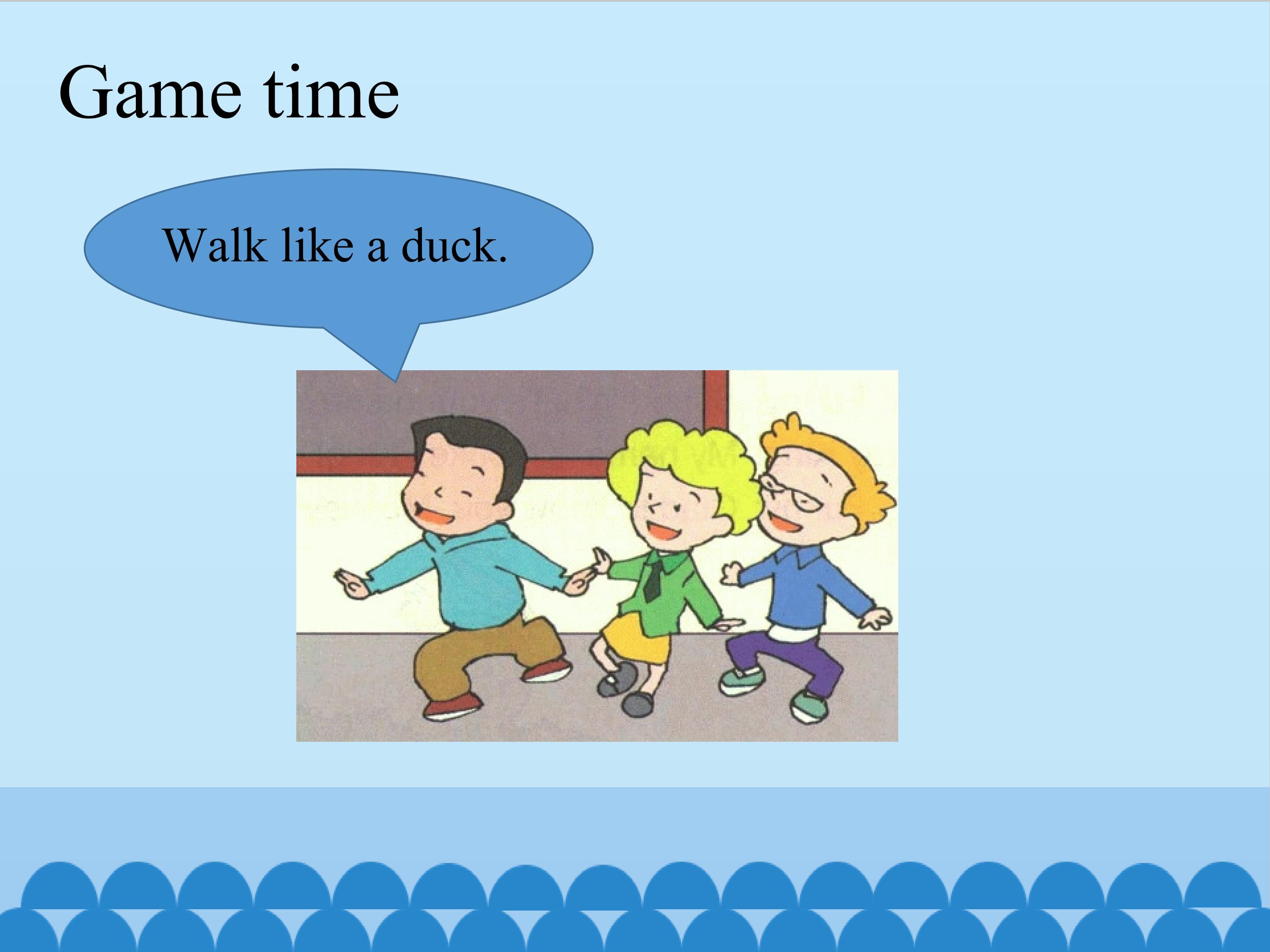 Game time

Walk like a duck.